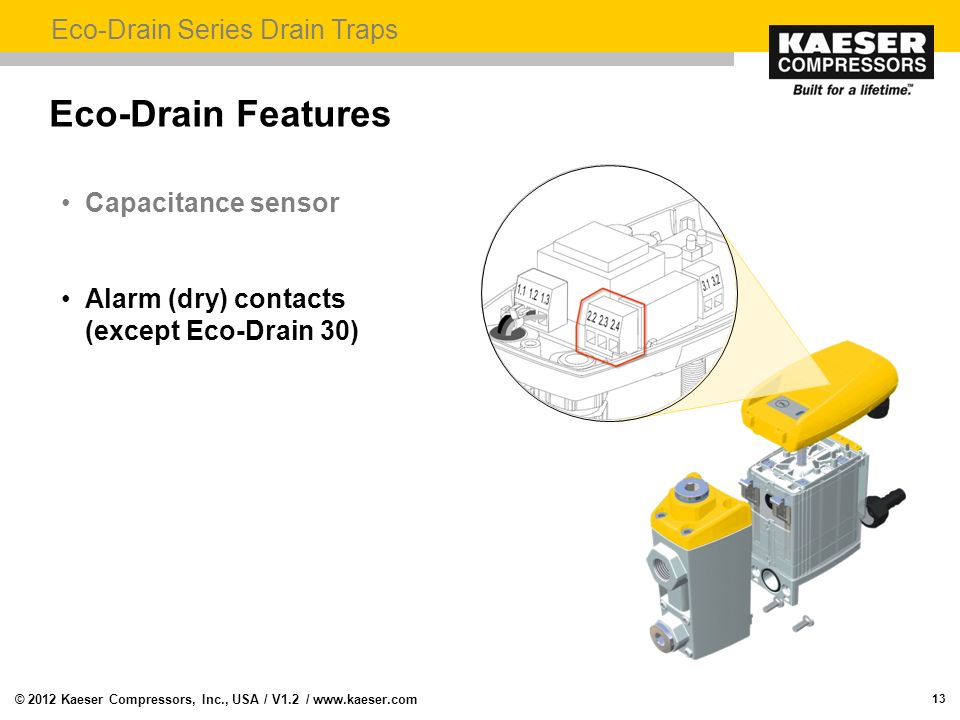 Eco-Drain Series Drain Traps

KAESER
COMPRESSORS
Built for a lifetime.™

Eco-Drain Features

• Capacitance sensor

• Alarm (dry) contacts (except Eco-Drain 30)

1.1 1.2 1.3

2.2 2.3 2.4

3.1 3.2

© 2012 Kaeser Compressors, Inc., USA / V1.2 / www.kaeser.com

13